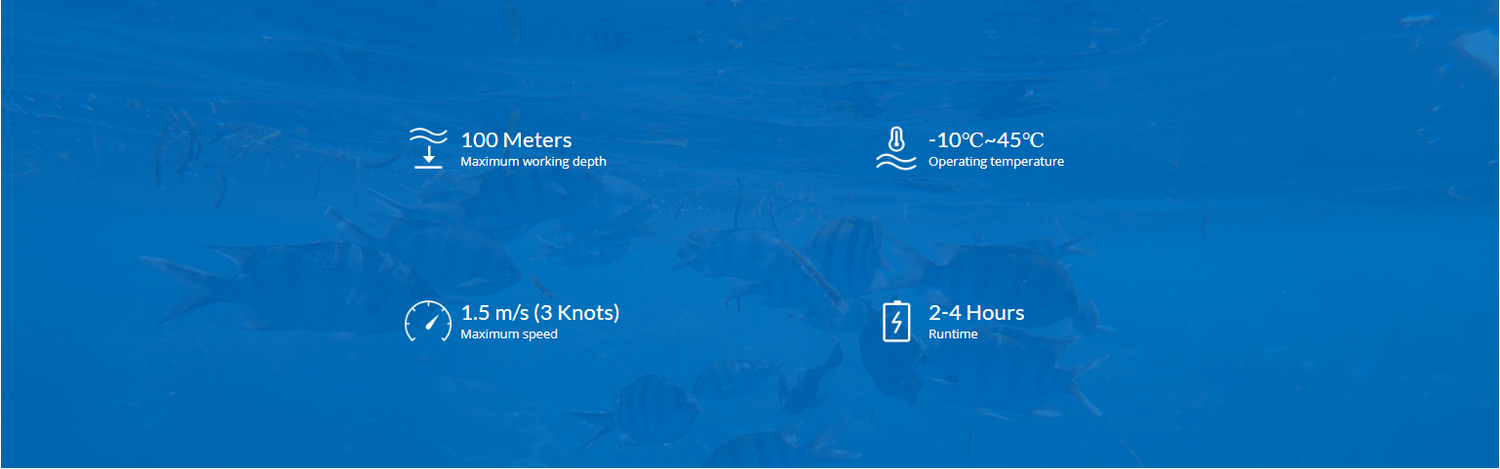 100 Meters
Maximum working depth

-10℃~45℃
Operating temperature

1.5 m/s (3 Knots)
Maximum speed

2-4 Hours
Runtime